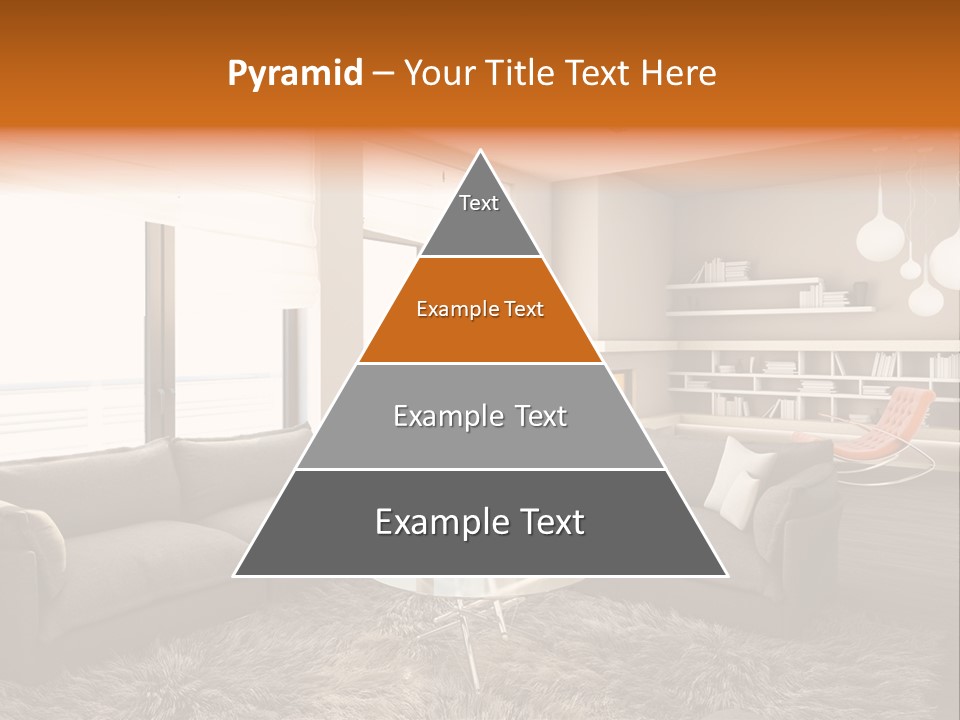 Pyramid – Your Title Text Here

Text

Example Text

Example Text

Example Text